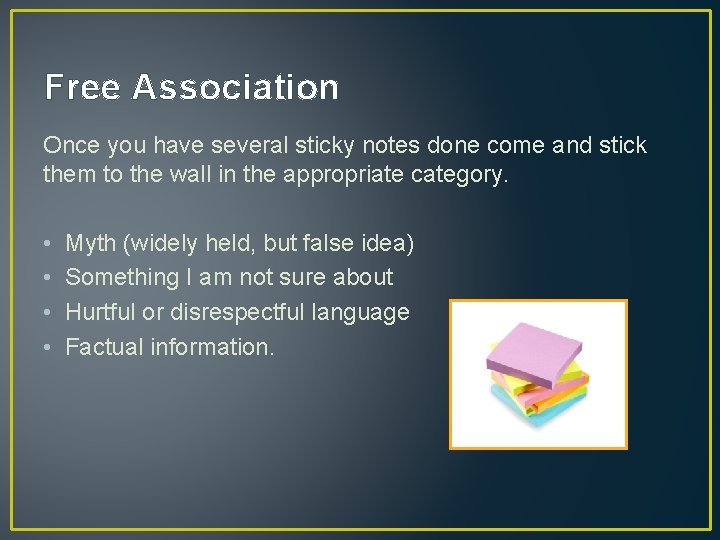 Free Association

Once you have several sticky notes done come and stick them to the wall in the appropriate category.

• Myth (widely held, but false idea)
• Something I am not sure about
• Hurtful or disrespectful language
• Factual information.